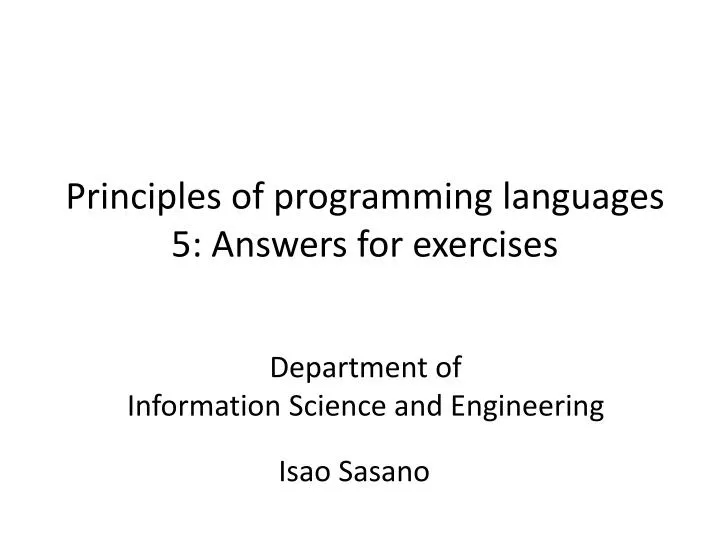 Principles of programming languages
5: Answers for exercises

Department of
Information Science and Engineering

Isao Sasano